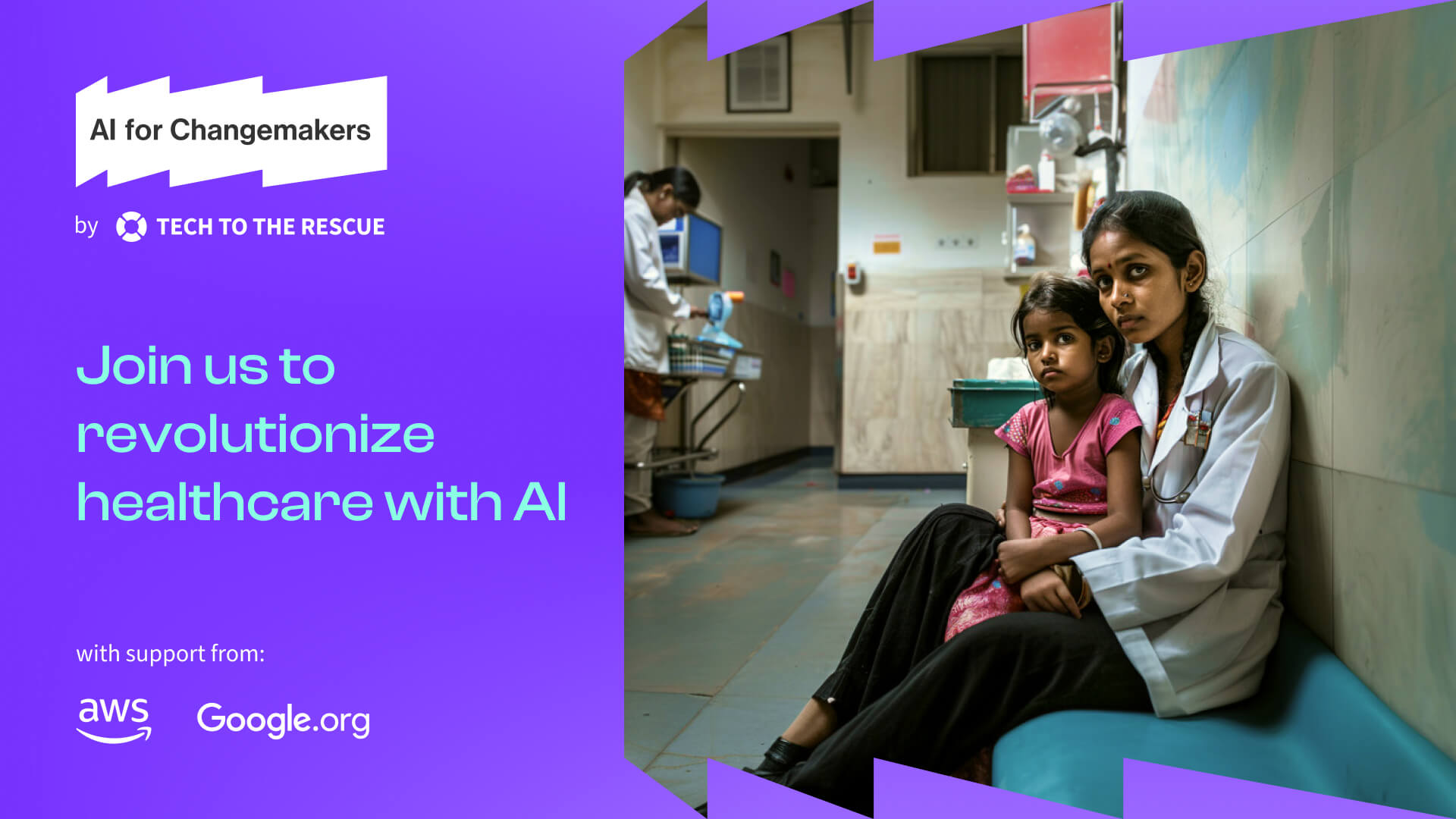 AI for Changemakers

by TECH TO THE RESCUE

Join us to revolutionize healthcare with AI

with support from:

aws Google.org